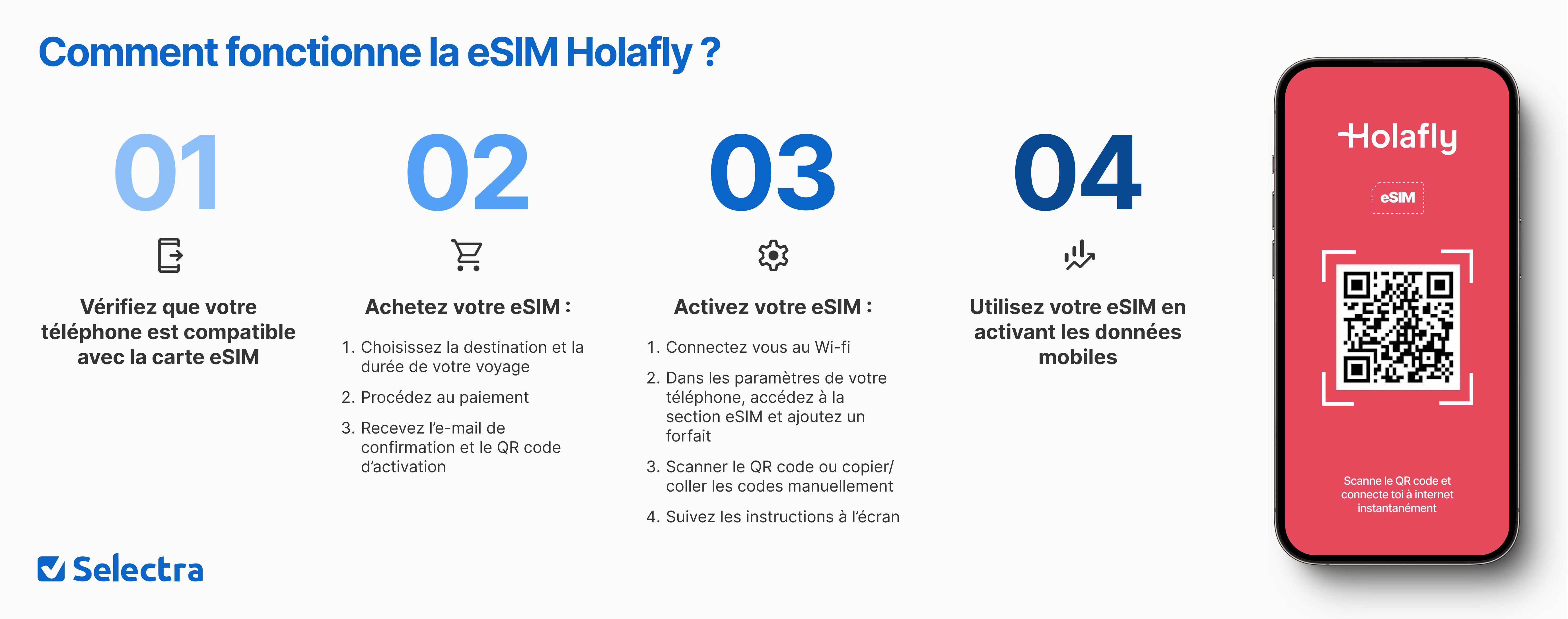 Comment fonctionne la eSIM Holafly ?

01

Vérifiez que votre téléphone est compatible avec la carte eSIM

02

Achetez votre eSIM :

1. Choisissez la destination et la durée de votre voyage
2. Procédez au paiement
3. Recevez l'e-mail de confirmation et le QR code d'activation

03

Activez votre eSIM :

1. Connectez vous au Wi-fi
2. Dans les paramètres de votre téléphone, accédez à la section eSIM et ajoutez un forfait
3. Scanner le QR code ou copier/ coller les codes manuellement
4. Suivez les instructions à l'écran

04

Utilisez votre eSIM en activant les données mobiles

Holafly

eSIM

Scanne le QR code et connecte toi à internet instantanément

Selectra